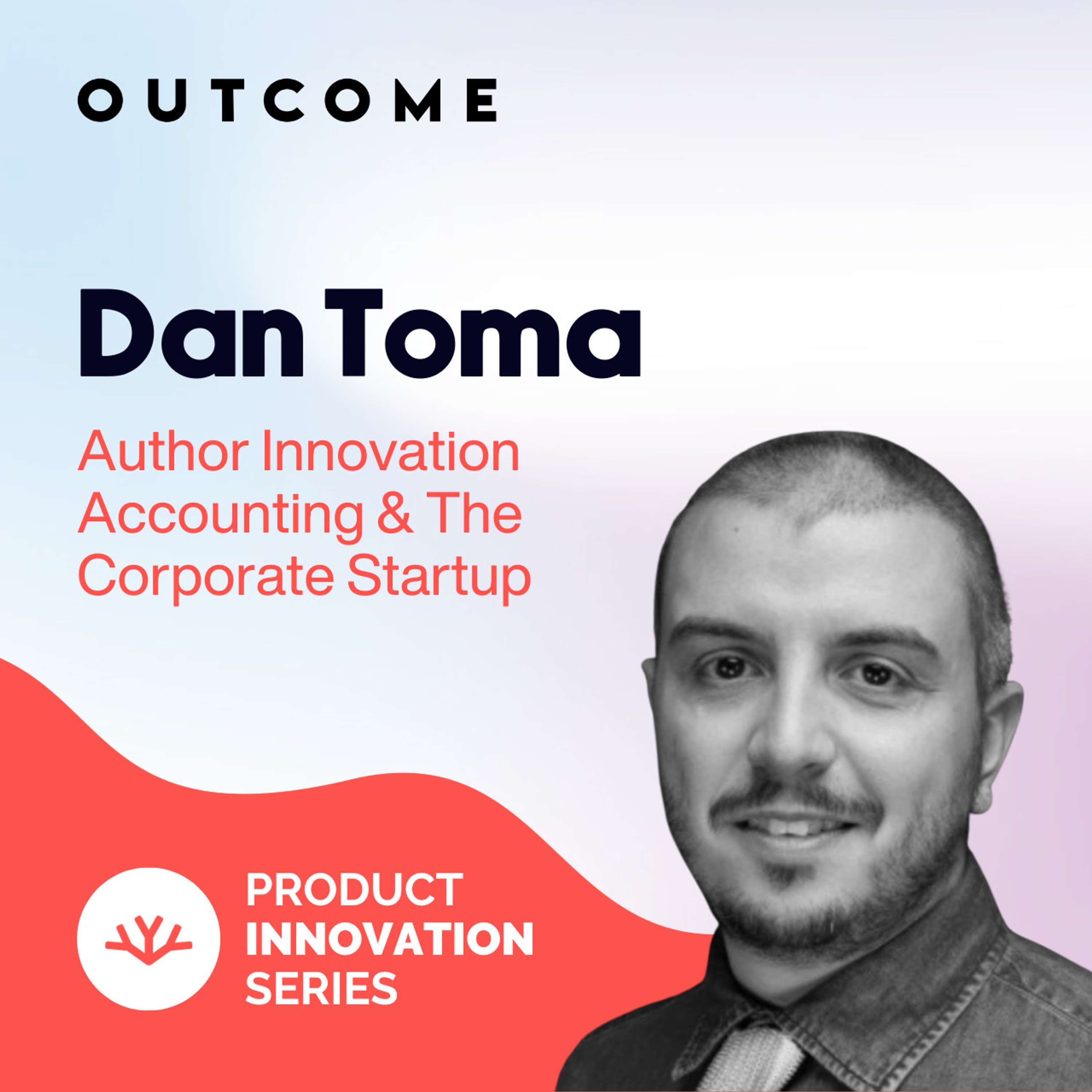 OUTCOME

Dan Toma

Author Innovation Accounting & The Corporate Startup

PRODUCT INNOVATION SERIES